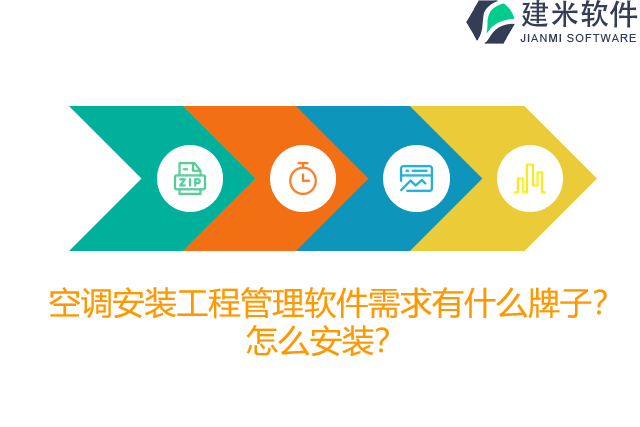 建米软件
JIANMI SOFTWARE

ZIP

空调安装工程管理软件需求有什么牌子？怎么安装？